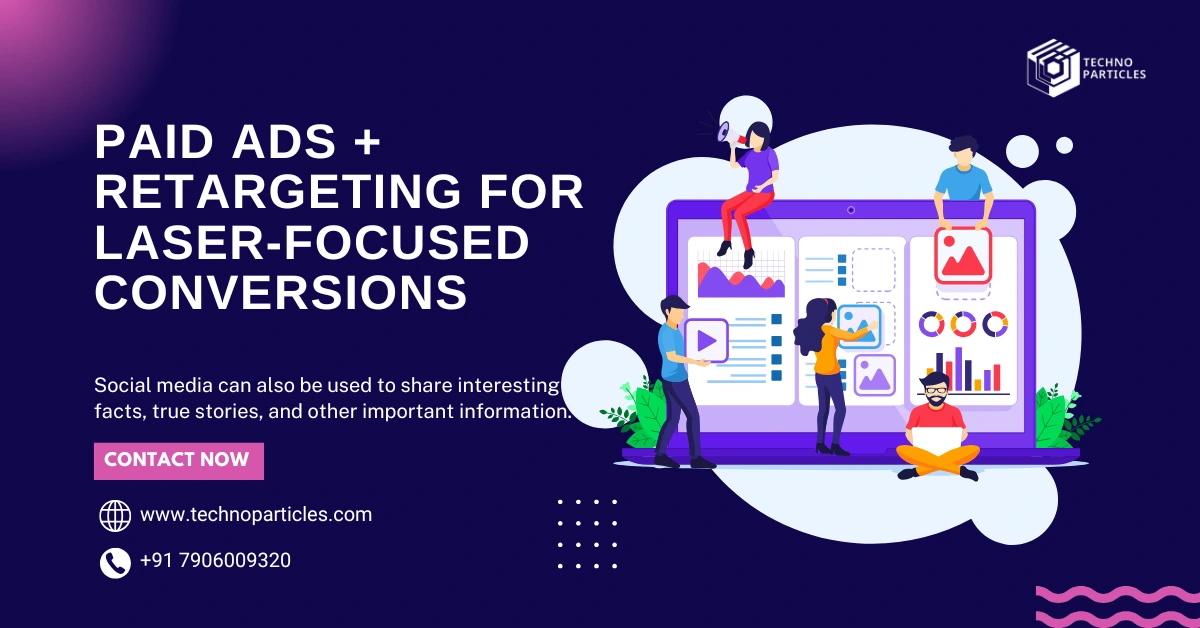 TECHNO PARTICLES

PAID ADS + RETARGETING FOR LASER-FOCUSED CONVERSIONS

Social media can also be used to share interesting facts, true stories, and other important information.

CONTACT NOW

www.technoparticles.com

+91 7906009320